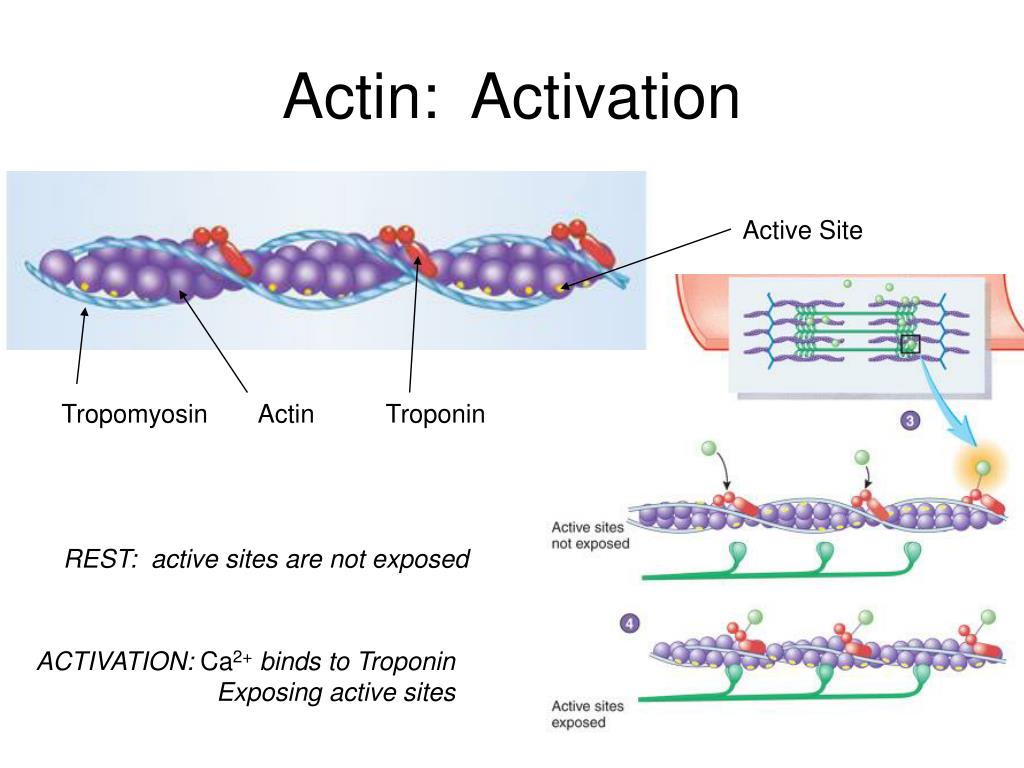 Actin: Activation

Active Site

Tropomyosin Actin Troponin

3

Active sites not exposed

REST: active sites are not exposed

4

ACTIVATION: $Ca^{2+}$ binds to Troponin Exposing active sites

Active sites exposed